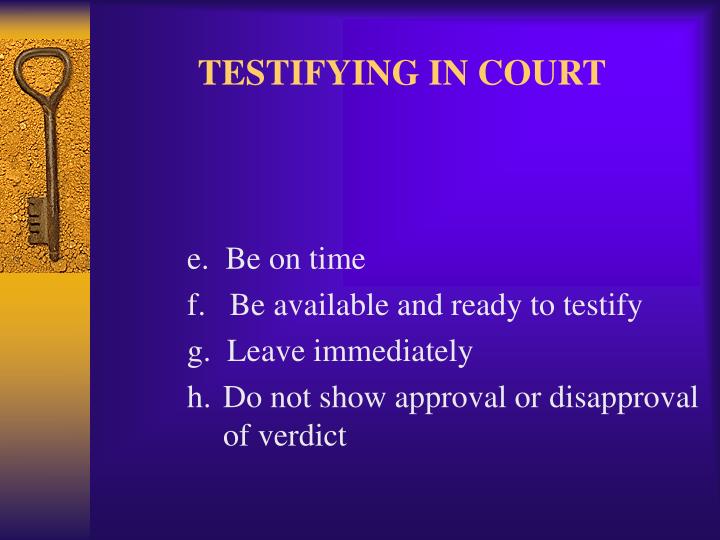 TESTIFYING IN COURT

e. Be on time
f. Be available and ready to testify
g. Leave immediately
h. Do not show approval or disapproval of verdict